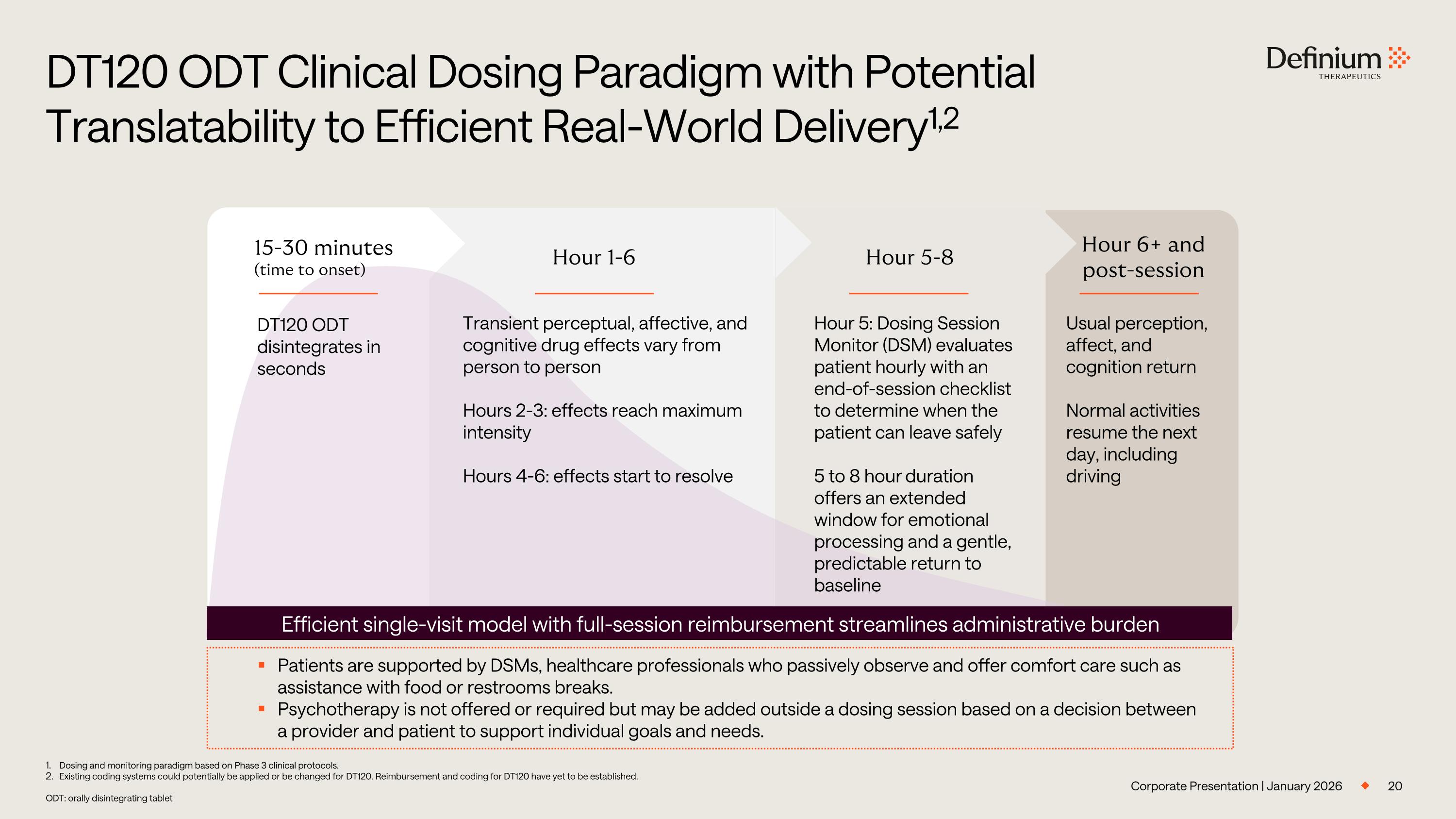 DT120 ODT Clinical Dosing Paradigm with Potential Translatability to Efficient Real-World Delivery$^{1,2}$

Definium
THERAPEUTICS

15-30 minutes
(time to onset)

DT120 ODT disintegrates in seconds

Hour 1-6

Transient perceptual, affective, and cognitive drug effects vary from person to person

Hours 2-3: effects reach maximum intensity

Hours 4-6: effects start to resolve

Hour 5-8

Hour 5: Dosing Session Monitor (DSM) evaluates patient hourly with an end-of-session checklist to determine when the patient can leave safely

5 to 8 hour duration offers an extended window for emotional processing and a gentle, predictable return to baseline

Hour 6+ and post-session

Usual perception, affect, and cognition return

Normal activities resume the next day, including driving

Efficient single-visit model with full-session reimbursement streamlines administrative burden

▪ Patients are supported by DSMs, healthcare professionals who passively observe and offer comfort care such as assistance with food or restrooms breaks.
▪ Psychotherapy is not offered or required but may be added outside a dosing session based on a decision between a provider and patient to support individual goals and needs.

1. Dosing and monitoring paradigm based on Phase 3 clinical protocols.
2. Existing coding systems could potentially be applied or be changed for DT120. Reimbursement and coding for DT120 have yet to be established.

ODT: orally disintegrating tablet

Corporate Presentation | January 2026 ◆ 20